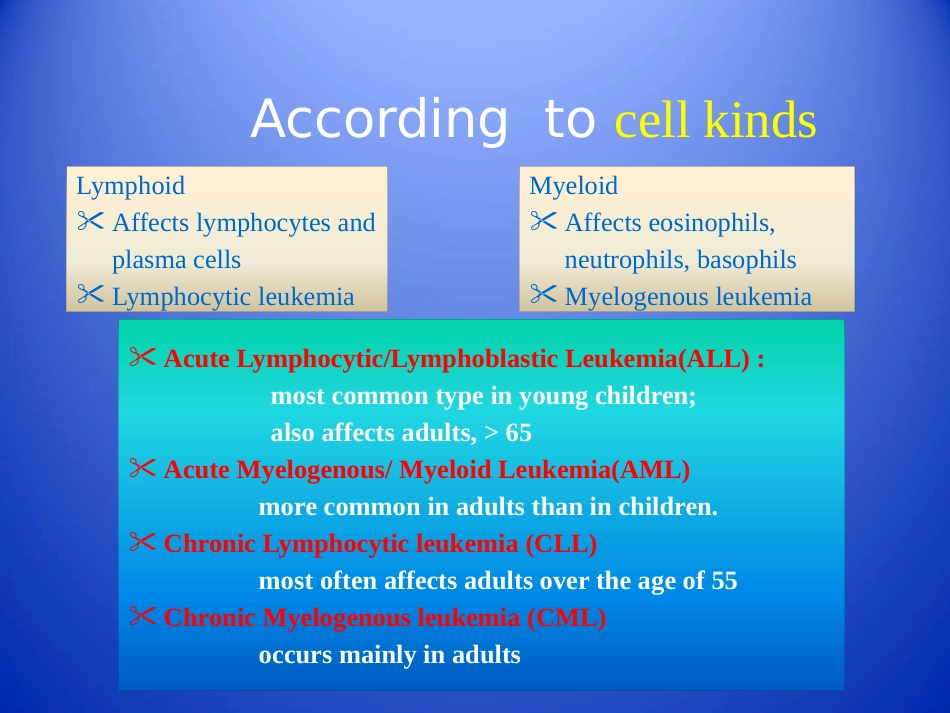 According to cell kinds

Lymphoid
✂ Affects lymphocytes and plasma cells
✂ Lymphocytic leukemia

Myeloid
✂ Affects eosinophils, neutrophils, basophils
✂ Myelogenous leukemia

✂ Acute Lymphocytic/Lymphoblastic Leukemia(ALL) :
most common type in young children;
also affects adults, > 65
✂ Acute Myelogenous/ Myeloid Leukemia(AML)
more common in adults than in children.
✂ Chronic Lymphocytic leukemia (CLL)
most often affects adults over the age of 55
✂ Chronic Myelogenous leukemia (CML)
occurs mainly in adults